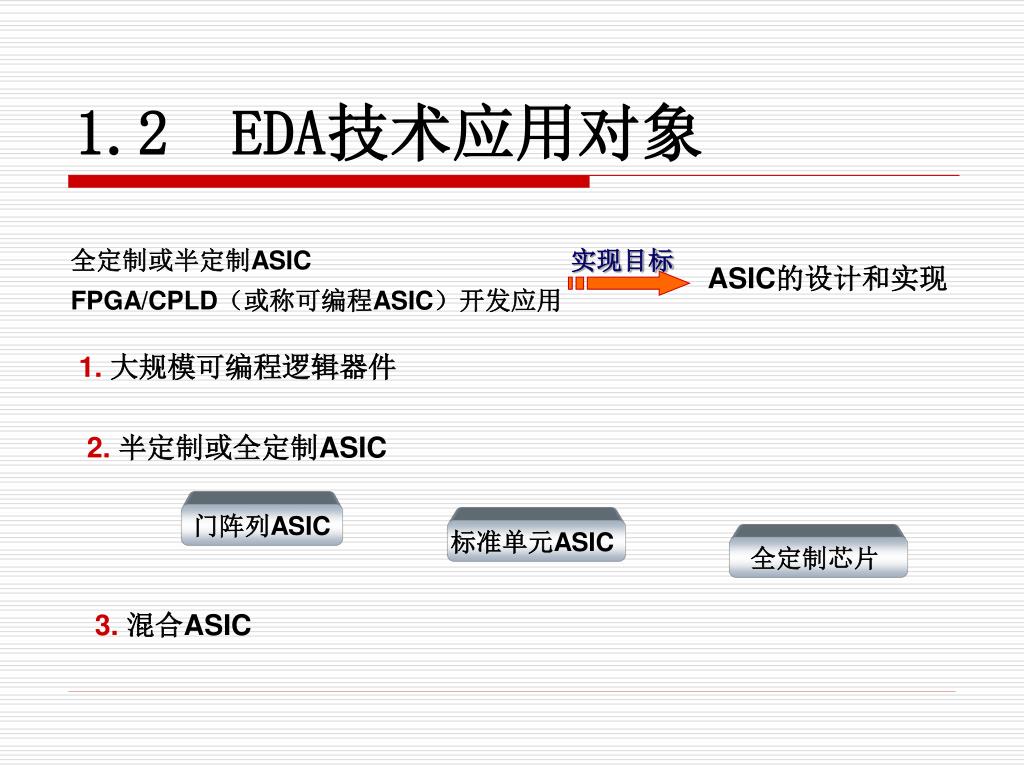 1.2 EDA技术应用对象

全定制或半定制ASIC

FPGA/CPLD（或称可编程ASIC）开发应用

实现目标

ASIC的设计和实现

1. 大规模可编程逻辑器件

2. 半定制或全定制ASIC

门阵列ASIC

标准单元ASIC

全定制芯片

3. 混合ASIC